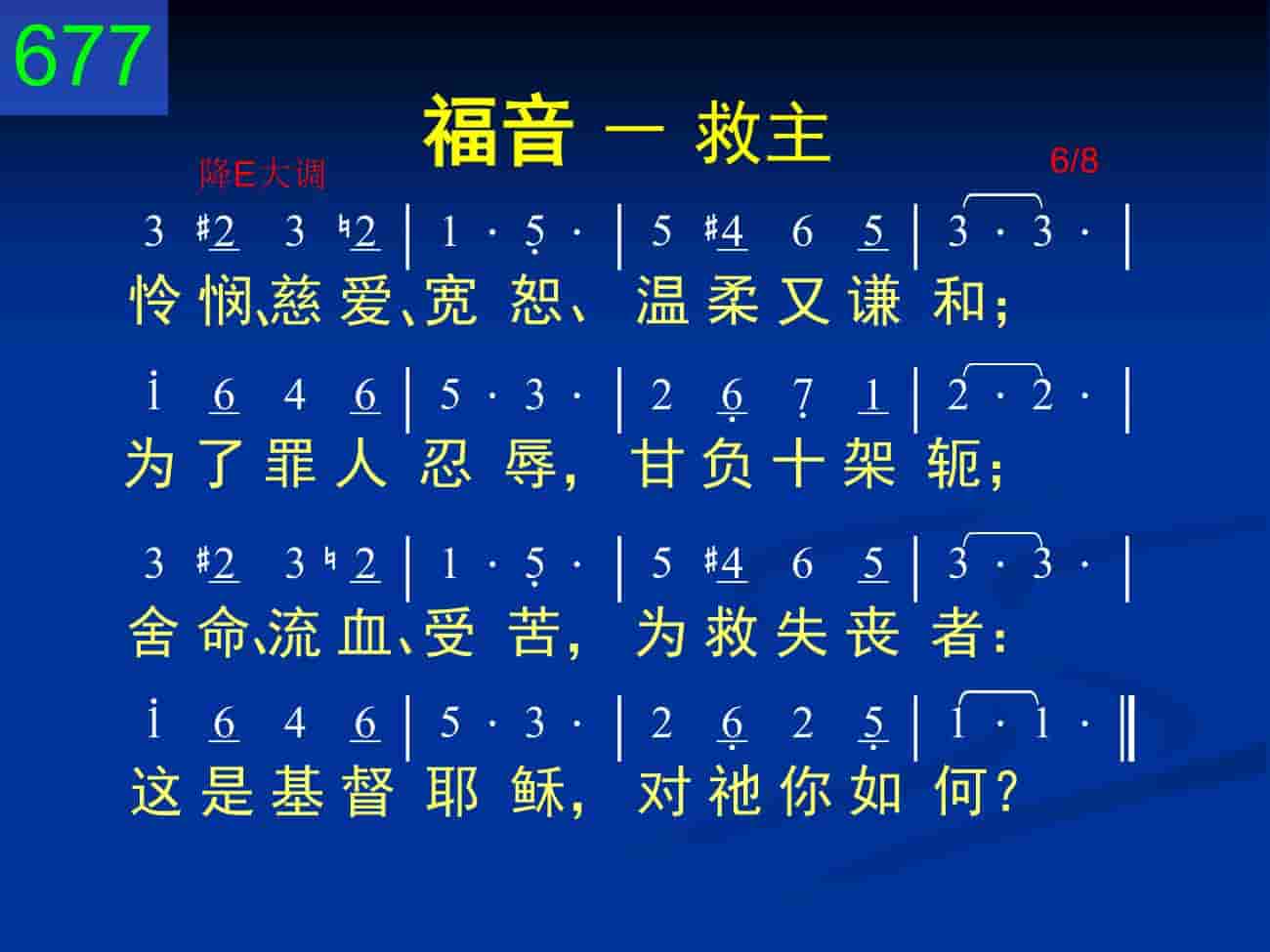 677

福音 一 救主

降E大调

6/8

3 #2 3 ♮2 | 1 · 5 · | 5 #4 6 5 | 3 · 3 · |
怜 悯、慈 爱、宽 恕、 温 柔 又 谦 和；

i 6 4 6 | 5 · 3 · | 2 6 7 1 | 2 · 2 · |
为 了 罪 人 忍 辱， 甘 负 十 架 轭；

3 #2 3 ♮2 | 1 · 5 · | 5 #4 6 5 | 3 · 3 · |
舍 命、流 血、受 苦， 为 救 失 丧 者：

i 6 4 6 | 5 · 3 · | 2 6 2 5 | 1 · 1 · ‖
这 是 基 督 耶 稣， 对 祂 你 如 何？